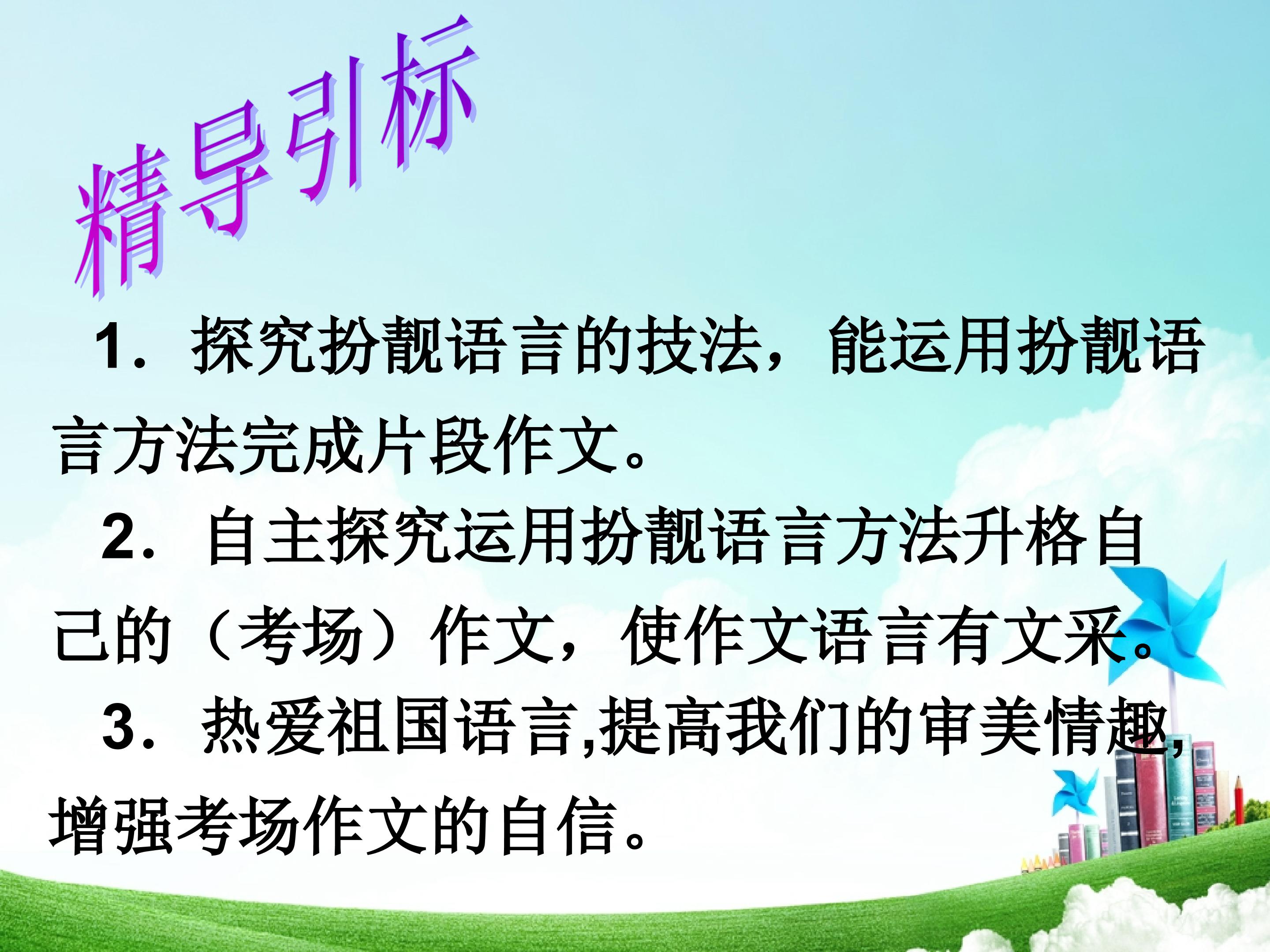 精导引标

1．探究扮靓语言的技法，能运用扮靓语言方法完成片段作文。

2．自主探究运用扮靓语言方法升格自己的（考场）作文，使作文语言有文采。

3．热爱祖国语言,提高我们的审美情趣,增强考场作文的自信。